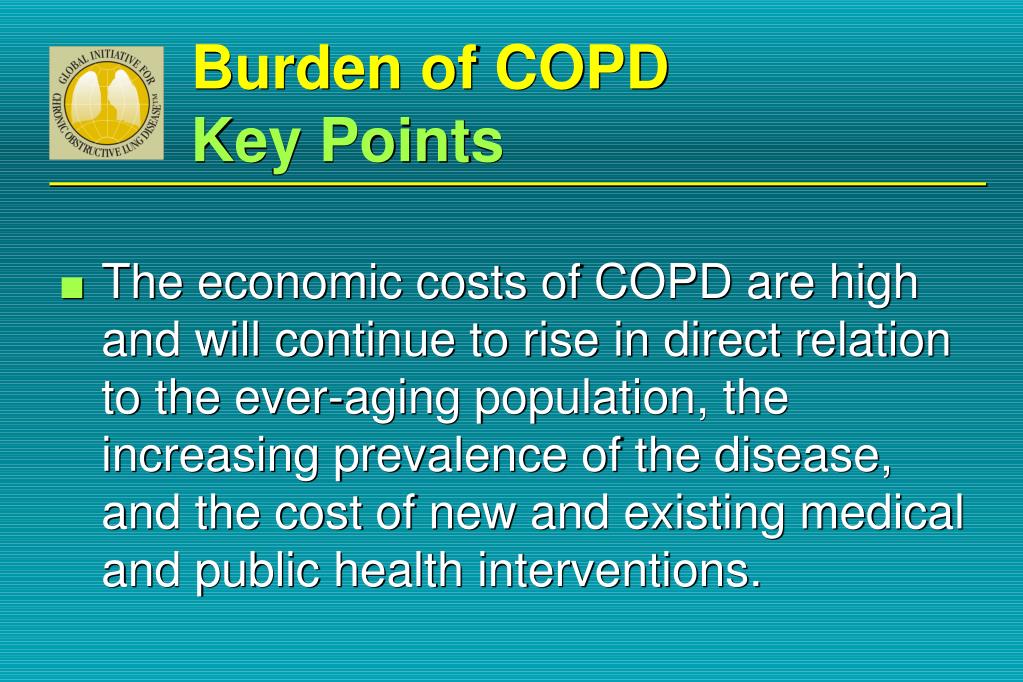 GLOBAL INITIATIVE FOR CHRONIC OBSTRUCTIVE LUNG DISEASE

Burden of COPD
Key Points

■ The economic costs of COPD are high and will continue to rise in direct relation to the ever-aging population, the increasing prevalence of the disease, and the cost of new and existing medical and public health interventions.